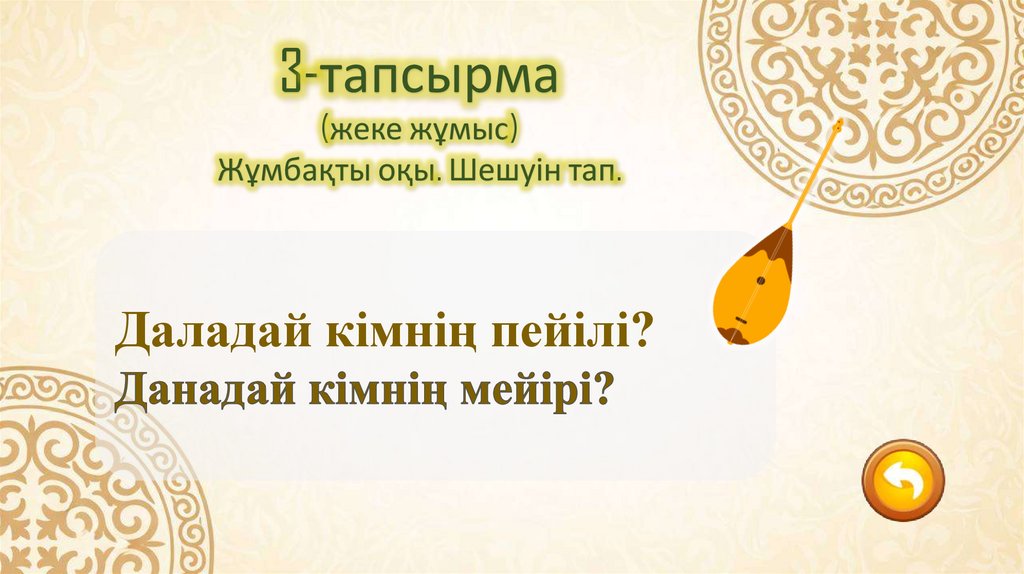 3-тапсырма
(жеке жұмыс)
Жұмбақты оқы. Шешуін тап.

Даладай кімнің пейілі?
Данадай кімнің мейірі?